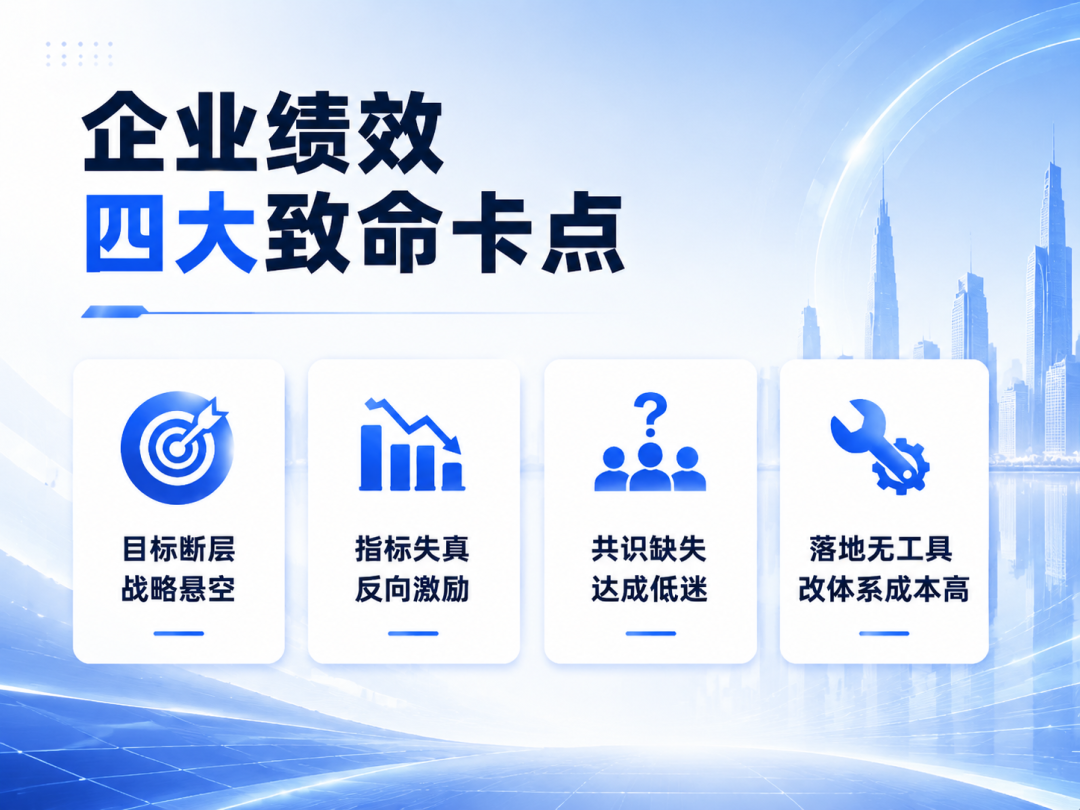 企业绩效
四大致命卡点

目标断层
战略悬空

指标失真
反向激励

共识缺失
达成低迷

落地无工具
改体系成本高